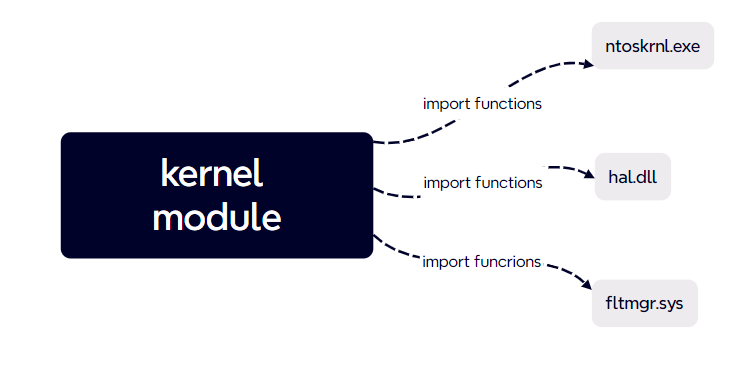 kernel module

import functions

ntoskrnl.exe

import functions

hal.dll

import funcrions

fltmgr.sys